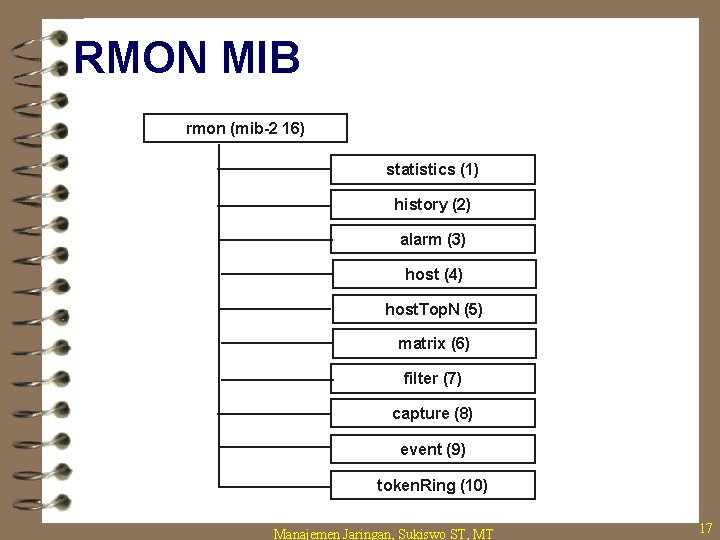 RMON MIB

rmon (mib-2 16)

statistics (1)

history (2)

alarm (3)

host (4)

hostTopN (5)

matrix (6)

filter (7)

capture (8)

event (9)

tokenRing (10)

Manajemen Jaringan, Sukiswo ST, MT

17